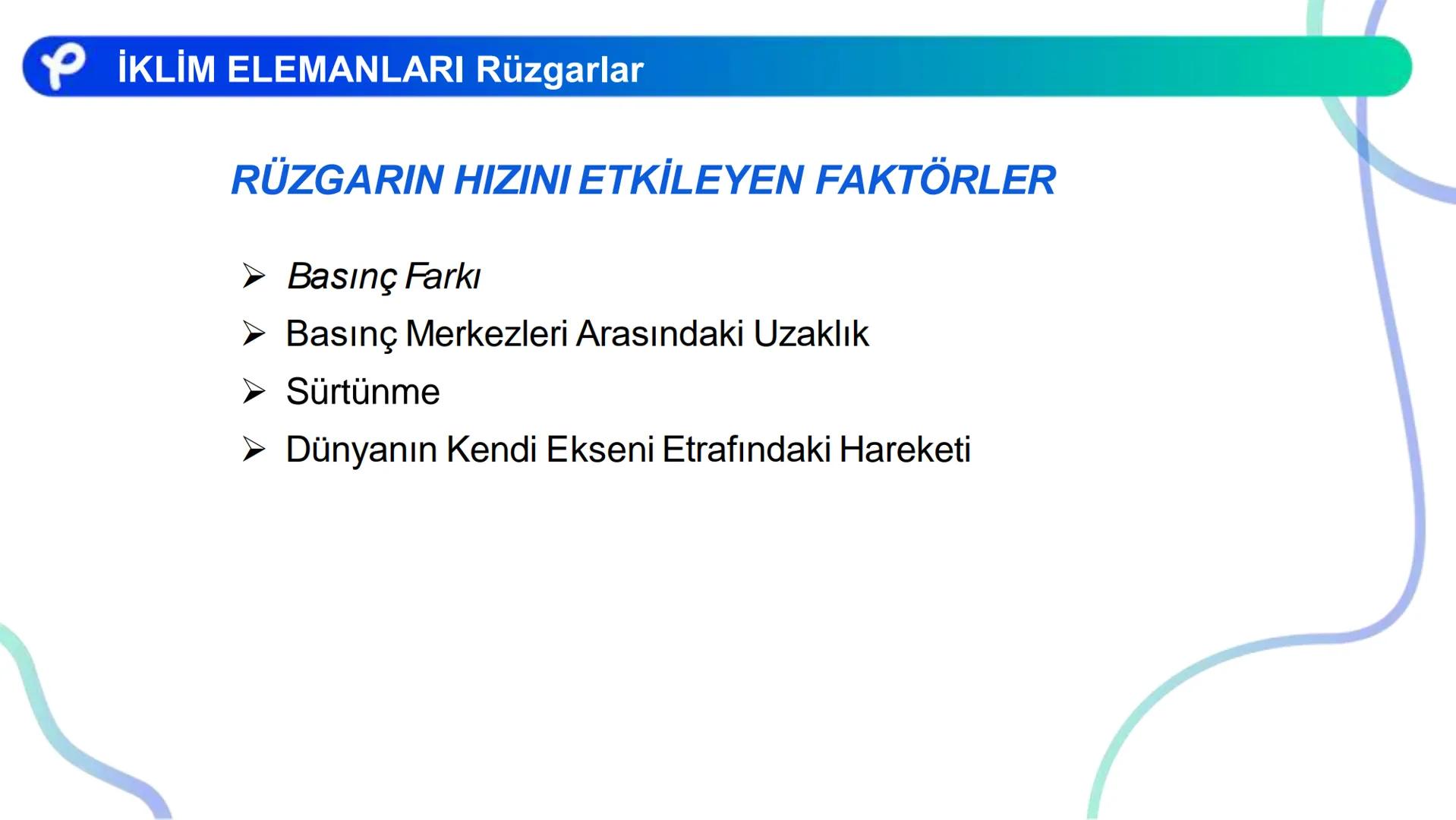 İKLİM ELEMANLARI Rüzgarlar

RÜZGARIN HIZINI ETKİLEYEN FAKTÖRLER

➢ Basınç Farkı
➢ Basınç Merkezleri Arasındaki Uzaklık
➢ Sürtünme
➢ Dünyanın Kendi Ekseni Etrafındaki Hareketi